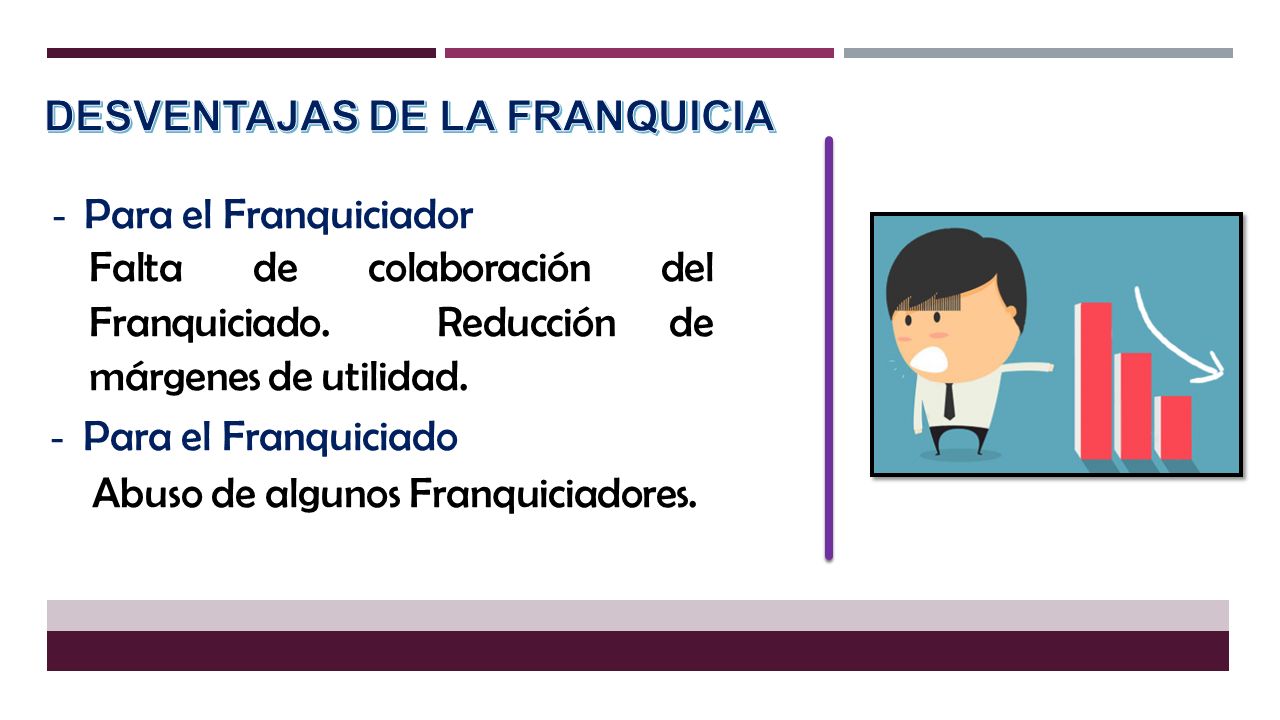 DESVENTAJAS DE LA FRANQUICIA

- Para el Franquiciador

Falta de colaboración del Franquiciado. Reducción de márgenes de utilidad.

- Para el Franquiciado

Abuso de algunos Franquiciadores.